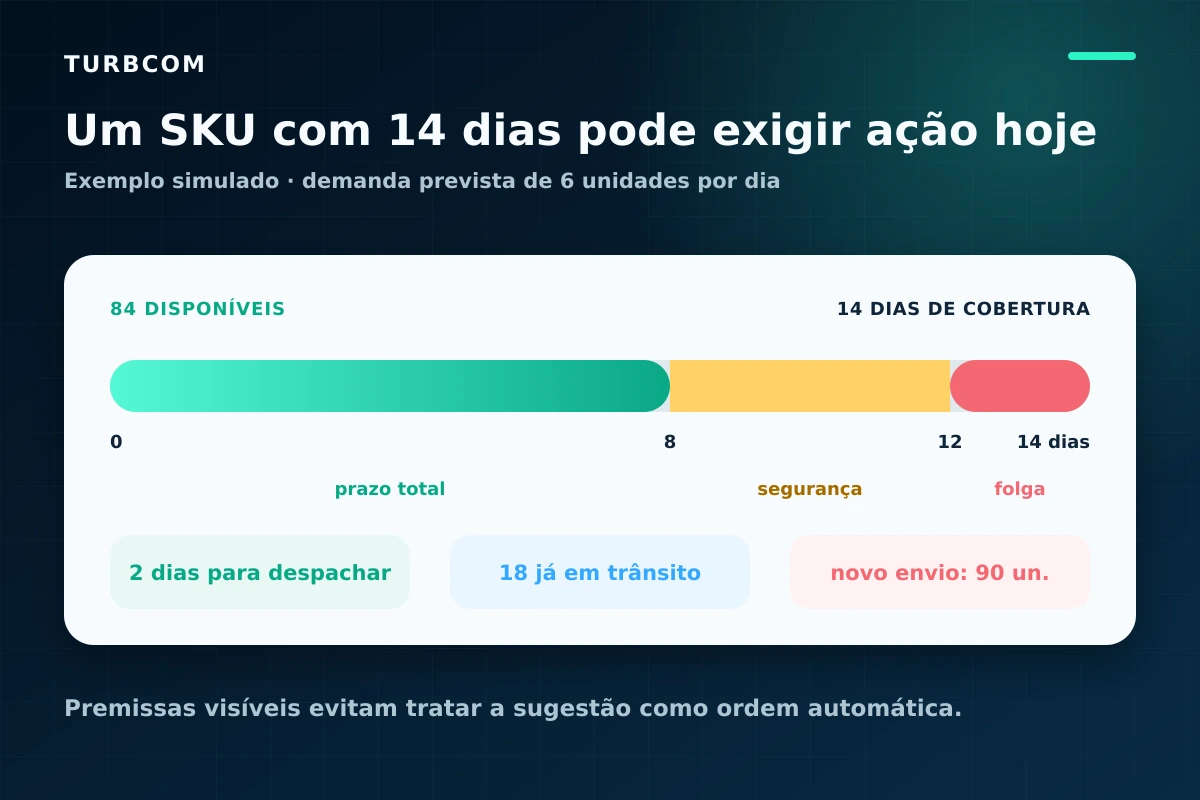 TURBCOM

Um SKU com 14 dias pode exigir ação hoje

Exemplo simulado · demanda prevista de 6 unidades por dia

84 DISPONÍVEIS

14 DIAS DE COBERTURA

0
8
12
14 dias

prazo total
segurança
folga

2 dias para despachar
18 já em trânsito
novo envio: 90 un.

Premissas visíveis evitam tratar a sugestão como ordem automática.